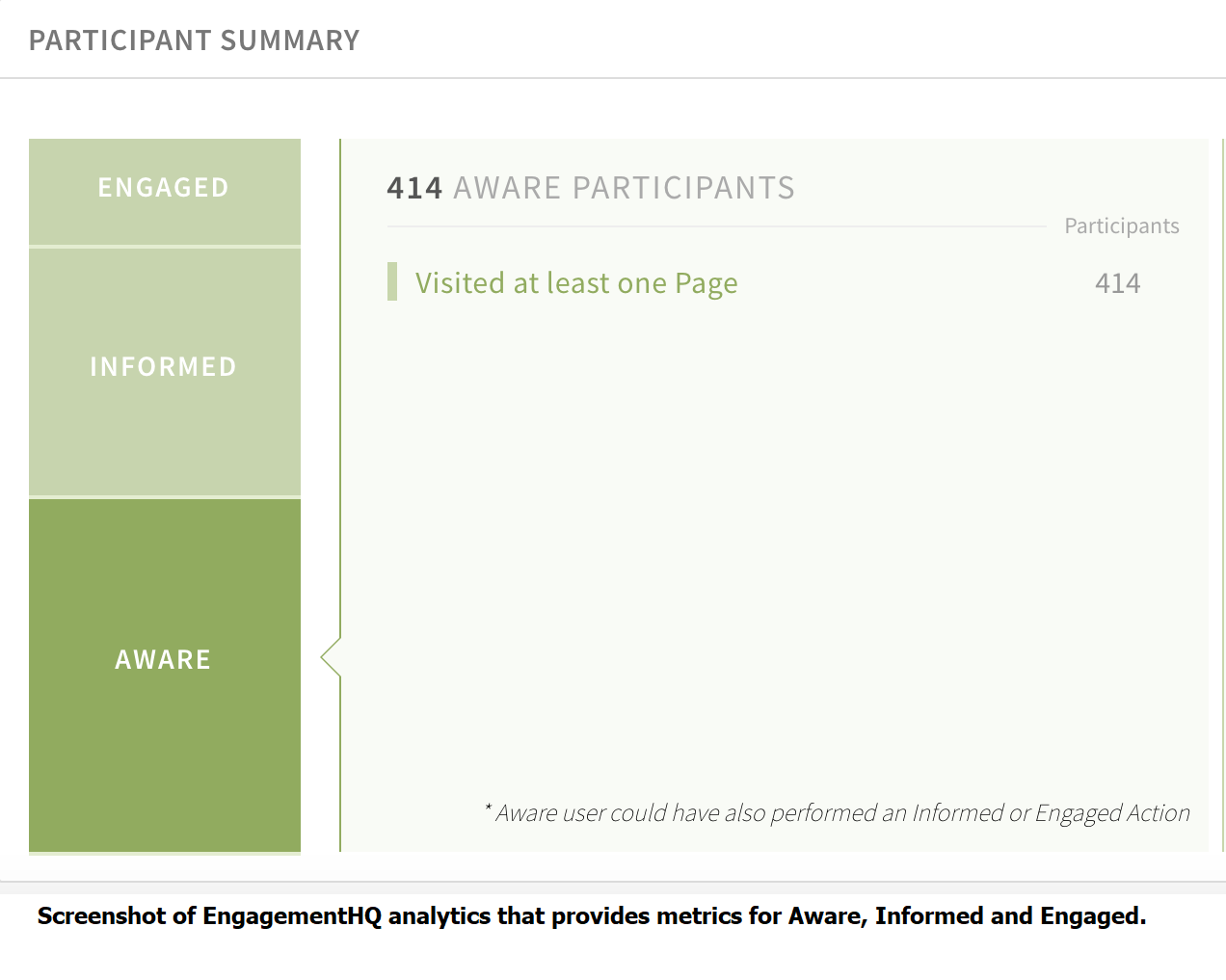 PARTICIPANT SUMMARY

ENGAGED

INFORMED

AWARE

414 AWARE PARTICIPANTS

Participants

Visited at least one Page 414

* Aware user could have also performed an Informed or Engaged Action

Screenshot of EngagementHQ analytics that provides metrics for Aware, Informed and Engaged.